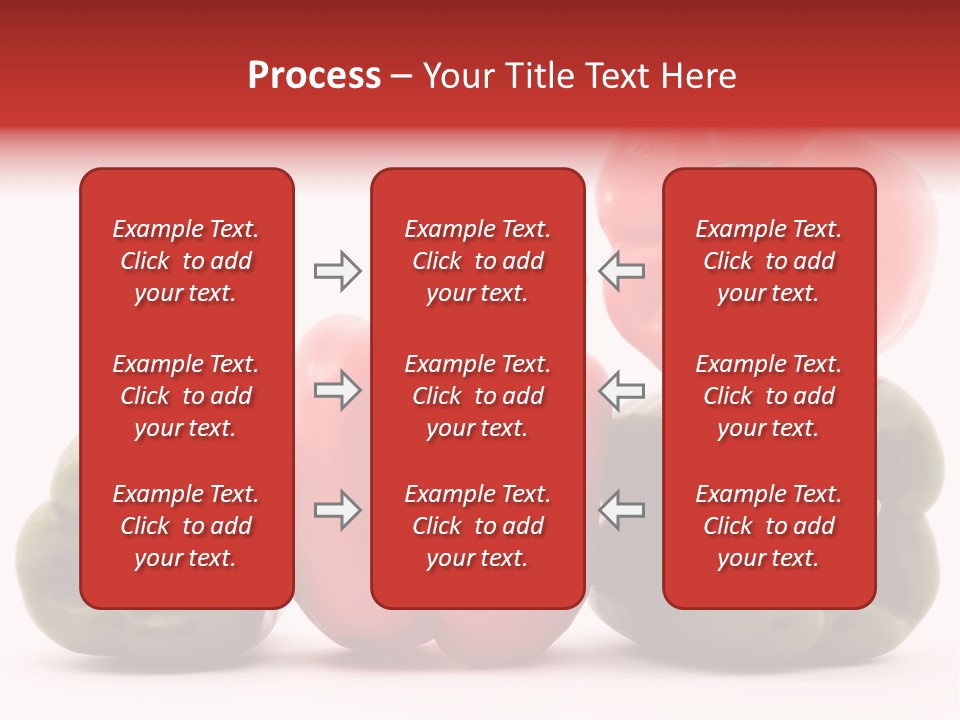 Process – Your Title Text Here

Example Text. Click to add your text.

Example Text. Click to add your text.

Example Text. Click to add your text.

Example Text. Click to add your text.

Example Text. Click to add your text.

Example Text. Click to add your text.

Example Text. Click to add your text.

Example Text. Click to add your text.

Example Text. Click to add your text.